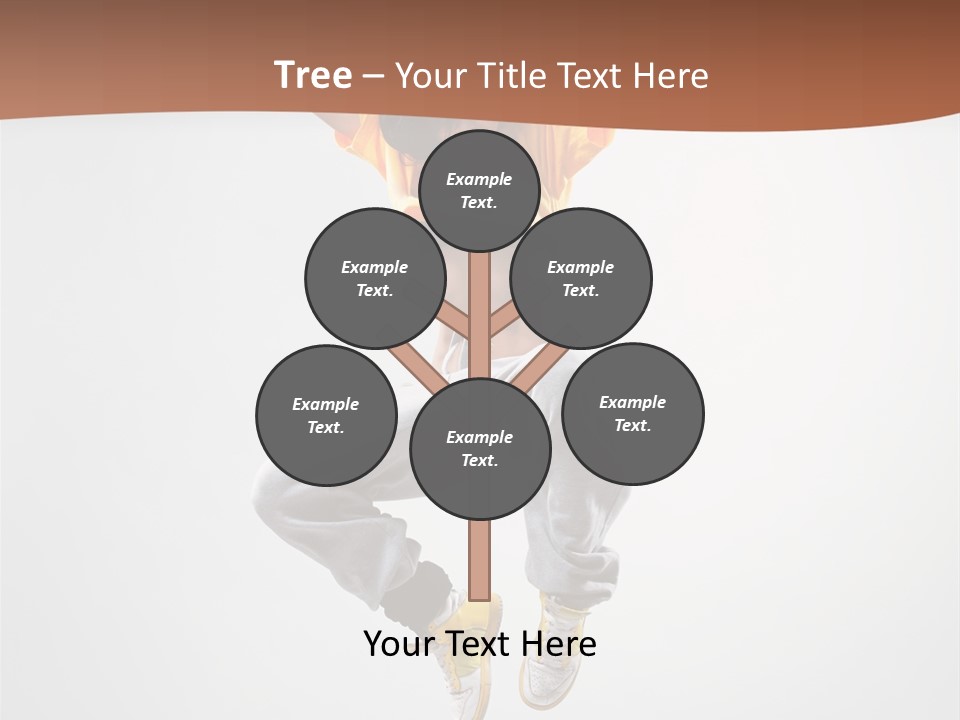 Tree – Your Title Text Here

Example Text.

Example Text.

Example Text.

Example Text.

Example Text.

Example Text.

Your Text Here